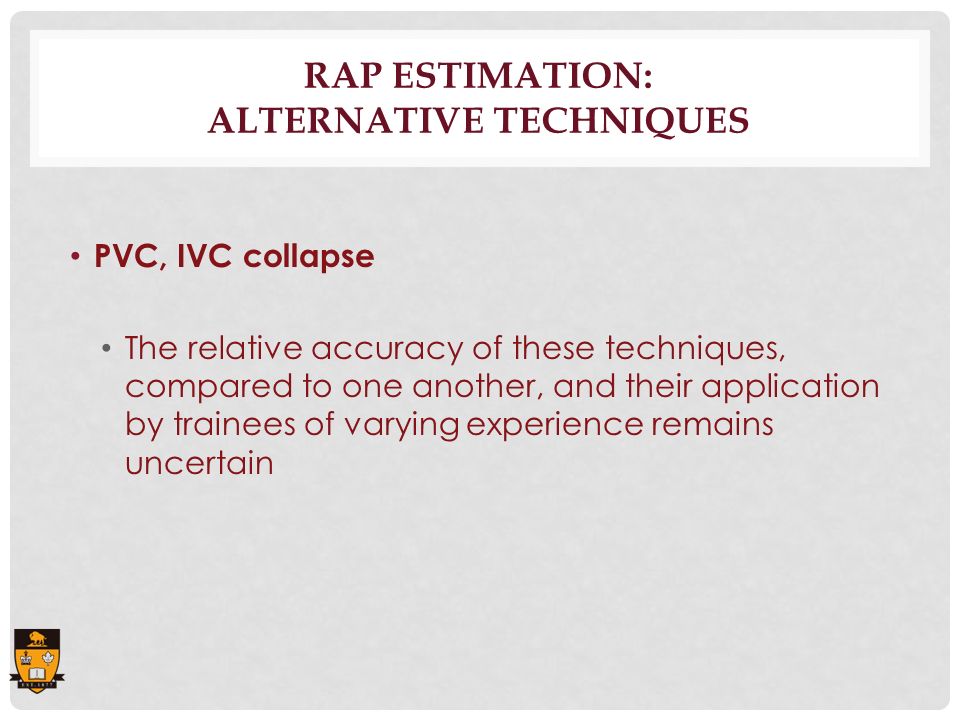 RAP ESTIMATION:
ALTERNATIVE TECHNIQUES

• PVC, IVC collapse

• The relative accuracy of these techniques, compared to one another, and their application by trainees of varying experience remains uncertain